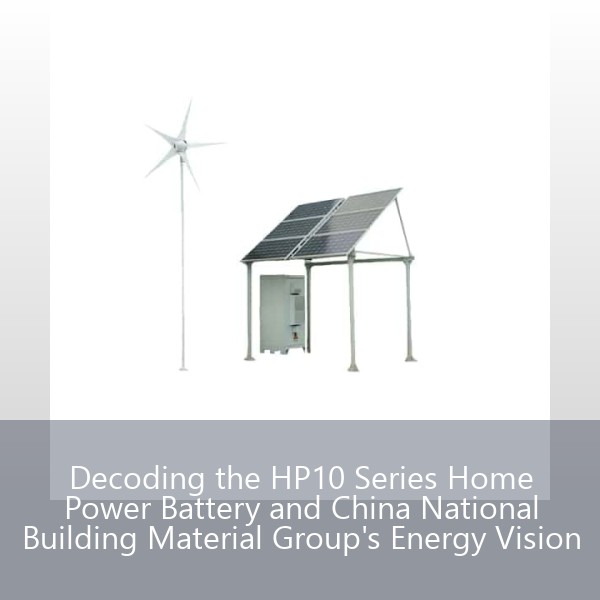 Decoding the HP10 Series Home Power Battery and China National Building Material Group's Energy Vision